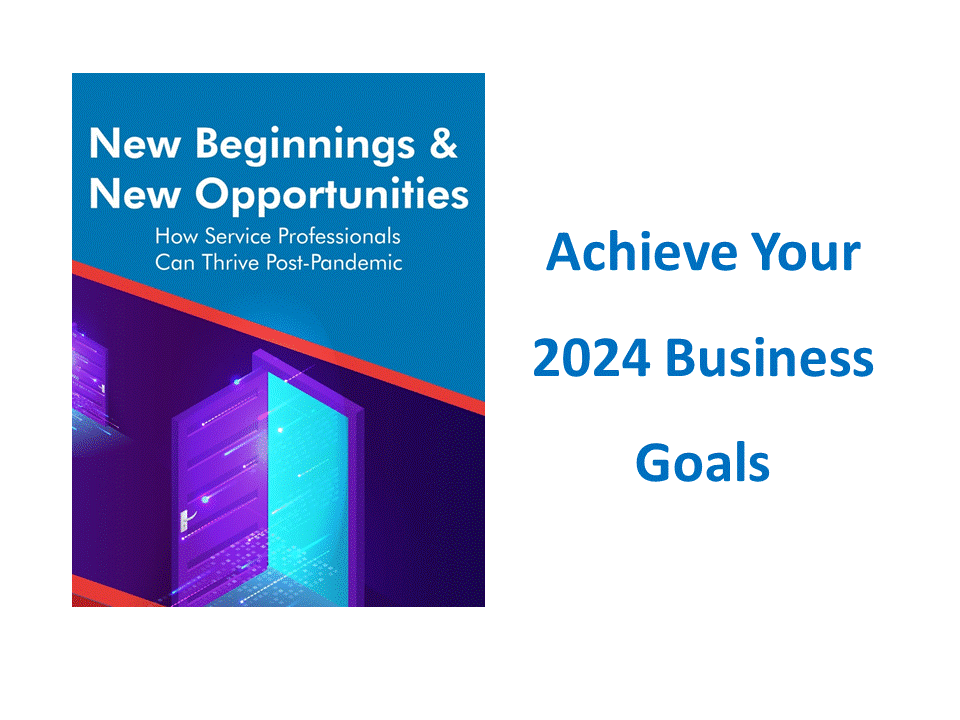 New Beginnings & New Opportunities

How Service Professionals Can Thrive Post-Pandemic

Achieve Your

2024 Business

Goals